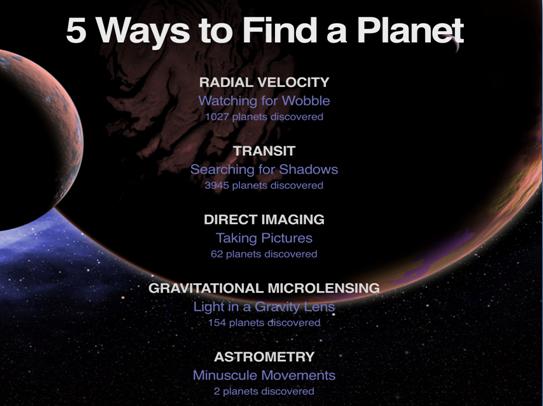 5 Ways to Find a Planet

RADIAL VELOCITY
Watching for Wobble
1027 planets discovered

TRANSIT
Searching for Shadows
3945 planets discovered

DIRECT IMAGING
Taking Pictures
62 planets discovered

GRAVITATIONAL MICROLENSING
Light in a Gravity Lens
154 planets discovered

ASTROMETRY
Minuscule Movements
2 planets discovered